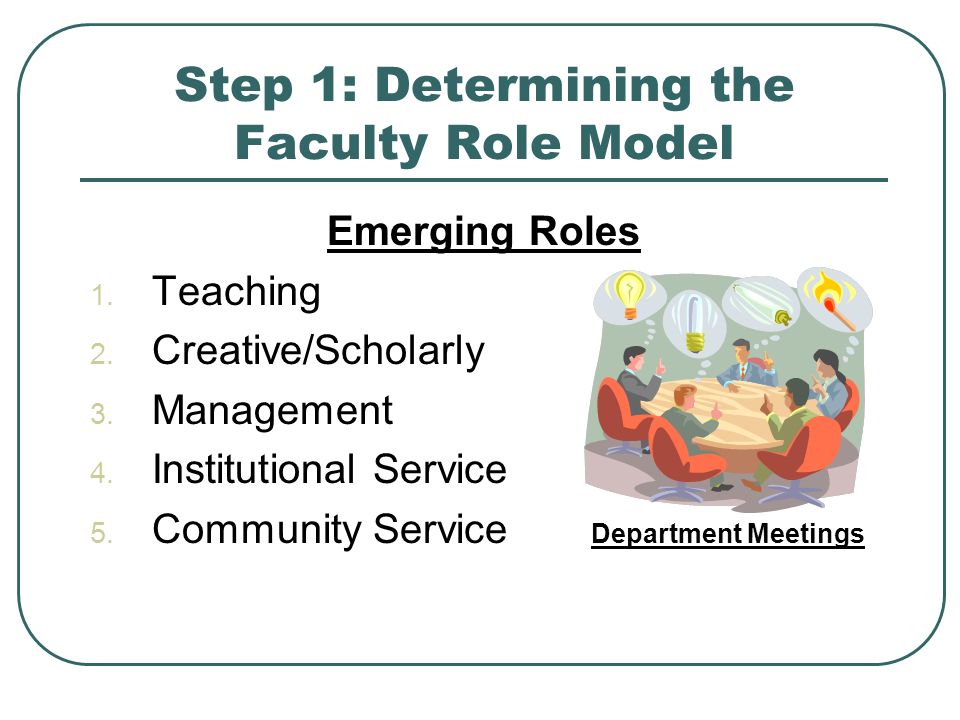 Step 1: Determining the Faculty Role Model

Emerging Roles

1. Teaching
2. Creative/Scholarly
3. Management
4. Institutional Service
5. Community Service

Department Meetings